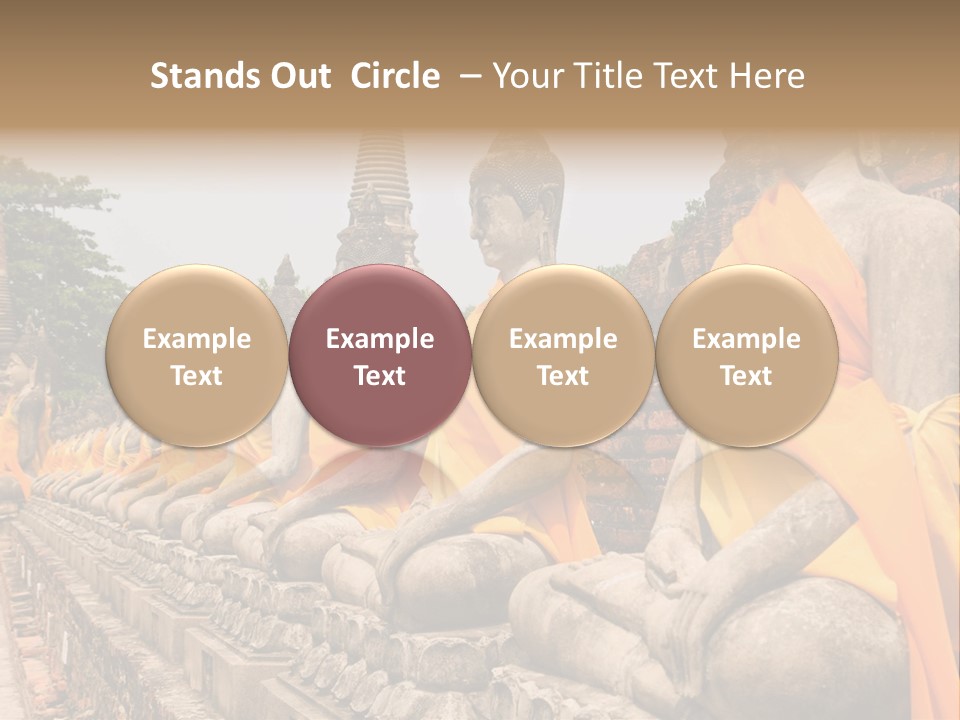 Stands Out Circle – Your Title Text Here

Example Text

Example Text

Example Text

Example Text